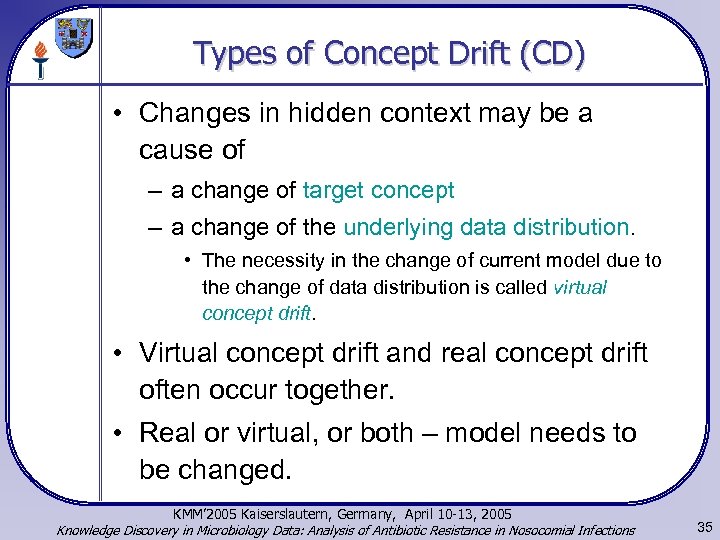 Types of Concept Drift (CD)

• Changes in hidden context may be a cause of

– a change of target concept

– a change of the underlying data distribution.

• The necessity in the change of current model due to the change of data distribution is called virtual concept drift.

• Virtual concept drift and real concept drift often occur together.

• Real or virtual, or both – model needs to be changed.

KMM'2005 Kaiserslautern, Germany, April 10-13, 2005
Knowledge Discovery in Microbiology Data: Analysis of Antibiotic Resistance in Nosocomial Infections

35